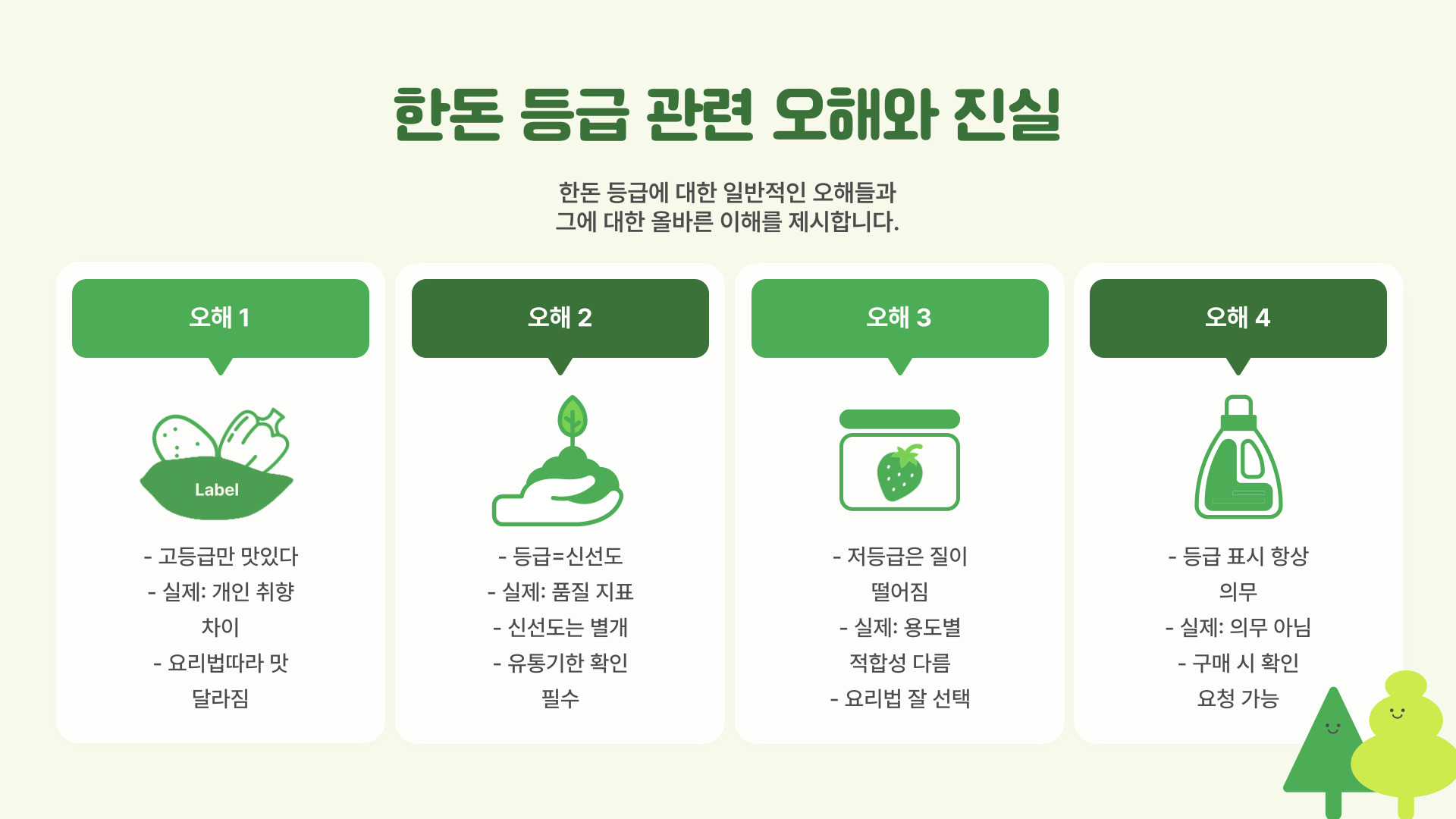 한돈 등급 관련 오해와 진실

한돈 등급에 대한 일반적인 오해들과
그에 대한 올바른 이해를 제시합니다.

오해 1

Label

- 고등급만 맛있다
- 실제: 개인 취향 차이
- 요리법따라 맛 달라짐

오해 2

- 등급=신선도
- 실제: 품질 지표
- 신선도는 별개
- 유통기한 확인 필수

오해 3

- 저등급은 질이 떨어짐
- 실제: 용도별 적합성 다름
- 요리법 잘 선택

오해 4

- 등급 표시 항상 의무
- 실제: 의무 아님
- 구매 시 확인 요청 가능